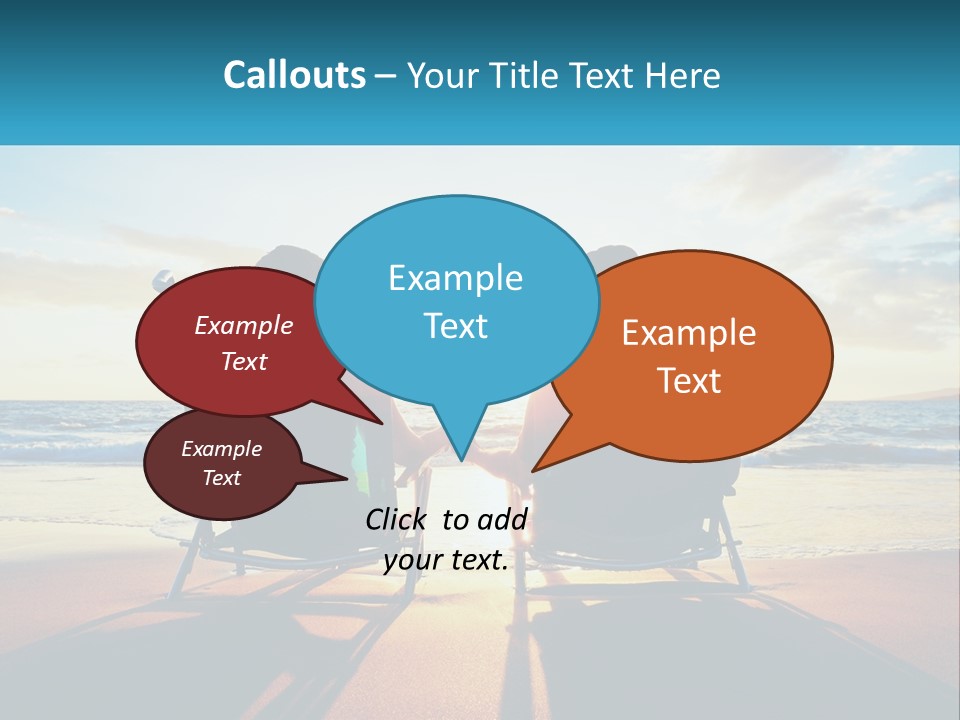 Callouts – Your Title Text Here

Example Text

Example Text

Example Text

Example Text

Click to add your text.